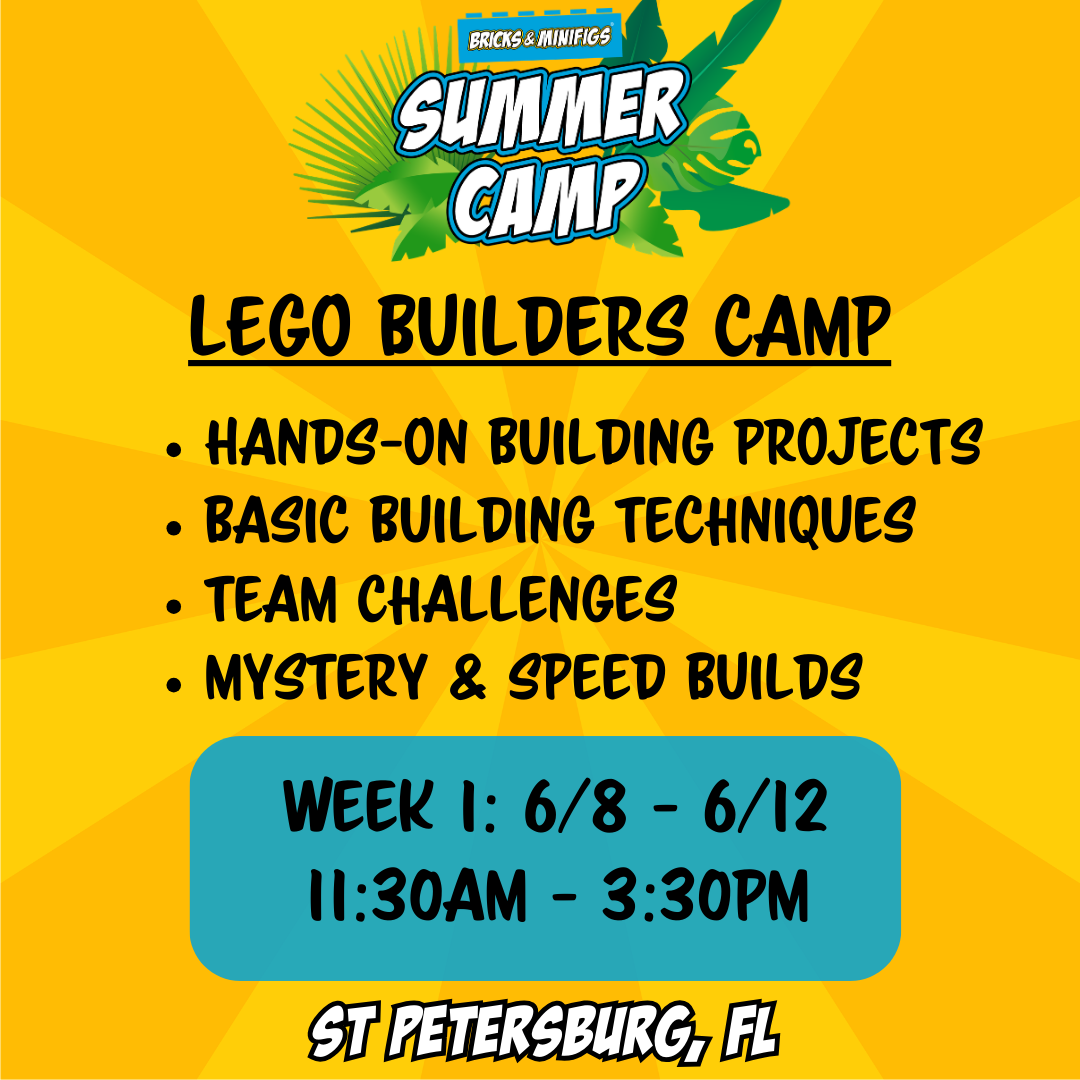 BRICKS & MINIFIGS®
SUMMER CAMP

LEGO BUILDERS CAMP

• HANDS-ON BUILDING PROJECTS
• BASIC BUILDING TECHNIQUES
• TEAM CHALLENGES
• MYSTERY & SPEED BUILDS

WEEK 1: 6/8 - 6/12
11:30AM - 3:30PM

ST PETERSBURG, FL